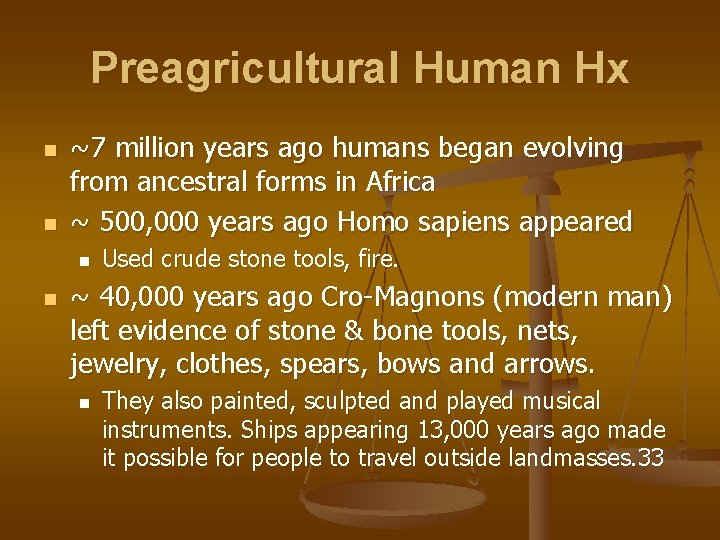 Preagricultural Human Hx

- ~7 million years ago humans began evolving from ancestral forms in Africa
- ~ 500,000 years ago Homo sapiens appeared
  - Used crude stone tools, fire.
- ~ 40,000 years ago Cro-Magnons (modern man) left evidence of stone & bone tools, nets, jewelry, clothes, spears, bows and arrows.
  - They also painted, sculpted and played musical instruments. Ships appearing 13,000 years ago made it possible for people to travel outside landmasses.33